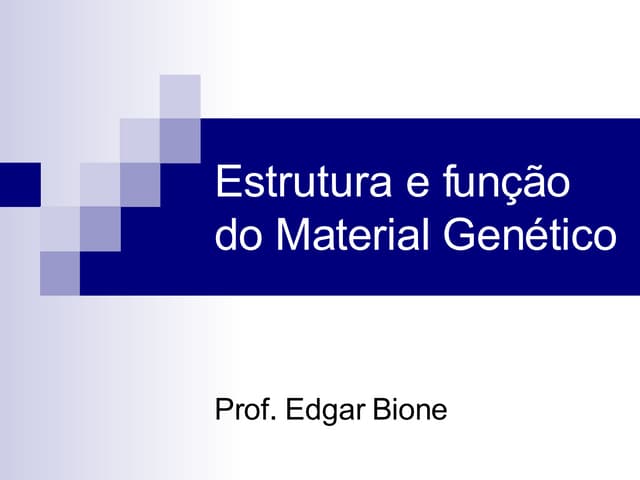 Estrutura e função do Material Genético

Prof. Edgar Bione